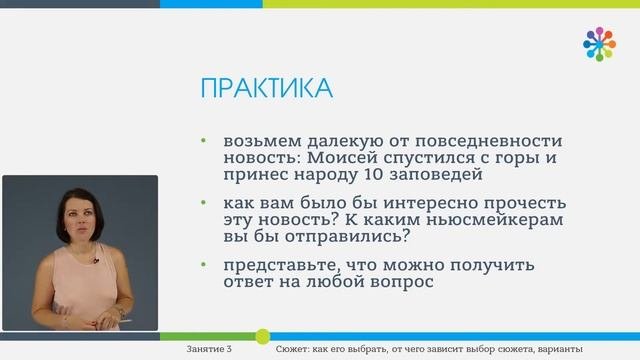 ПРАКТИКА

• возьмем далекую от повседневности новость: Моисей спустился с горы и принес народу 10 заповедей

• как вам было бы интересно прочесть эту новость? К каким ньюсмейкерам вы бы отправились?

• представьте, что можно получить ответ на любой вопрос

Занятие 3 Сюжет: как его выбрать, от чего зависит выбор сюжета, варианты